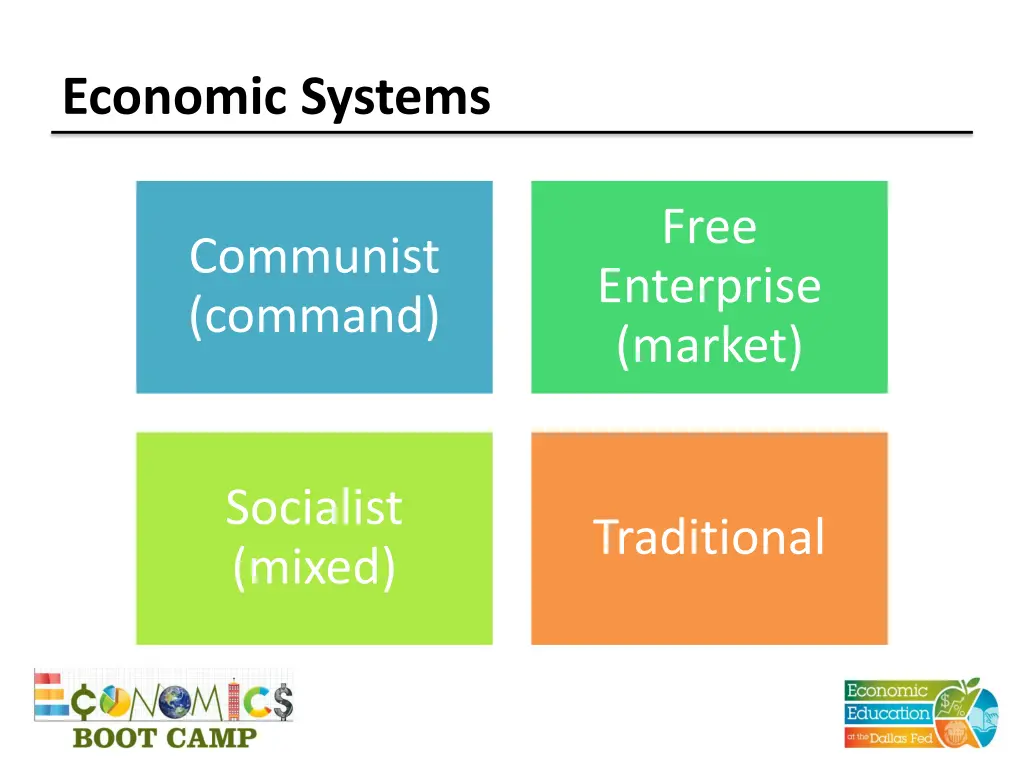 Economic Systems

Communist (command)

Free Enterprise (market)

Socialist (mixed)

Traditional

ECONOMICS BOOT CAMP

Economic Education at the Dallas Fed